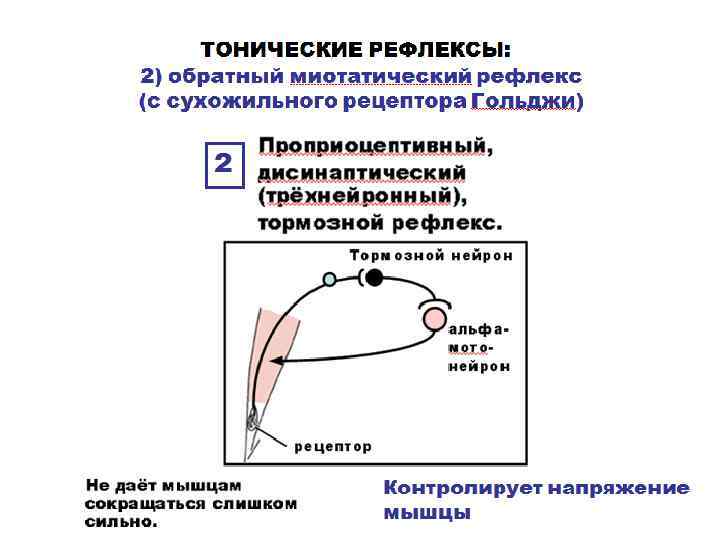 ТОНИЧЕСКИЕ РЕФЛЕКСЫ:
2) обратный миотатический рефлекс (с сухожильного рецептора Гольджи)

2

Проприоцептивный, дисинаптический (трёхнейронный), тормозной рефлекс.

Тормозной нейрон

альфа-мото-нейрон

рецептор

Не даёт мышцам сокращаться слишком сильно.

Контролирует напряжение мышцы